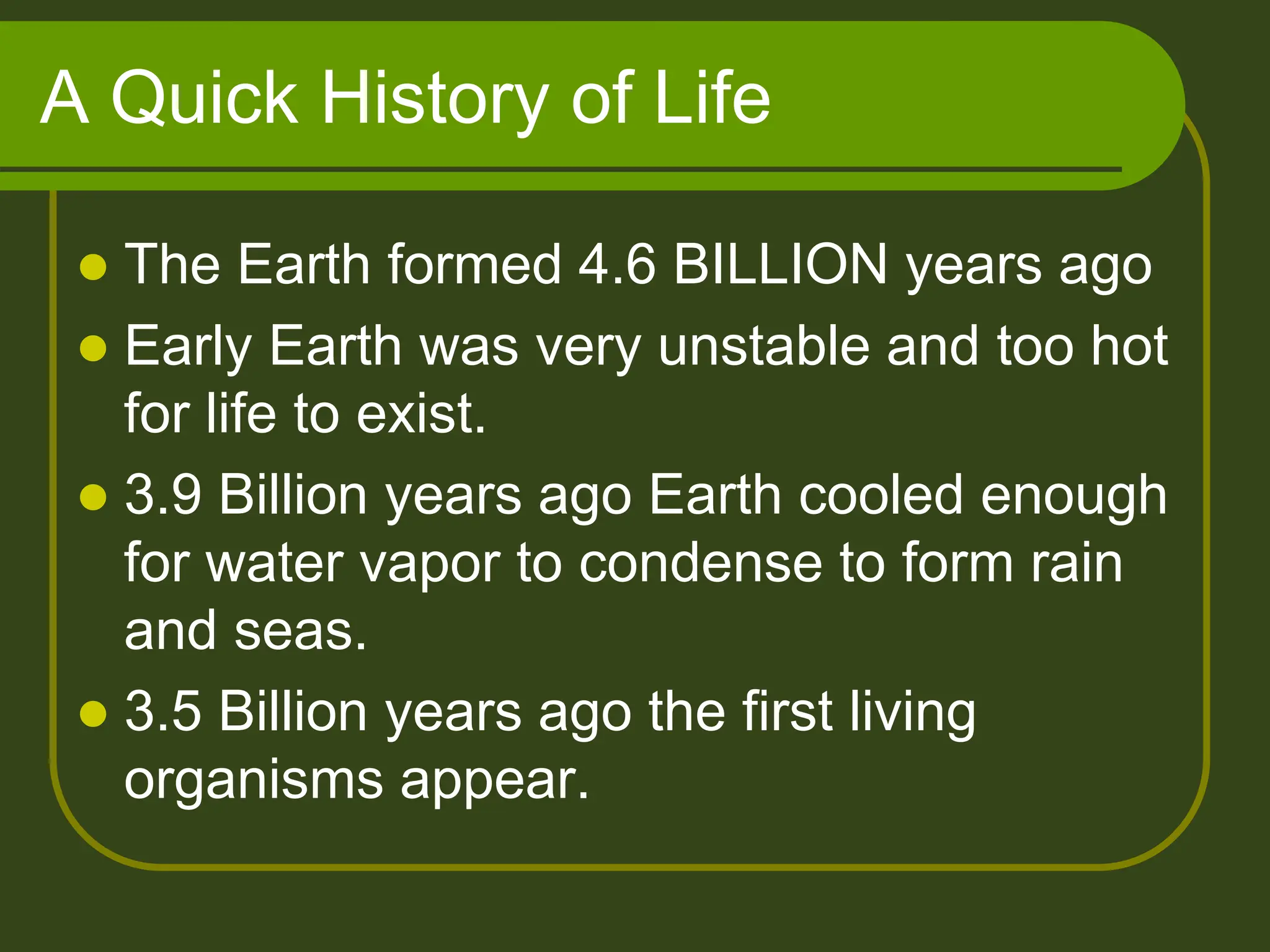 A Quick History of Life

- The Earth formed 4.6 BILLION years ago
- Early Earth was very unstable and too hot for life to exist.
- 3.9 Billion years ago Earth cooled enough for water vapor to condense to form rain and seas.
- 3.5 Billion years ago the first living organisms appear.